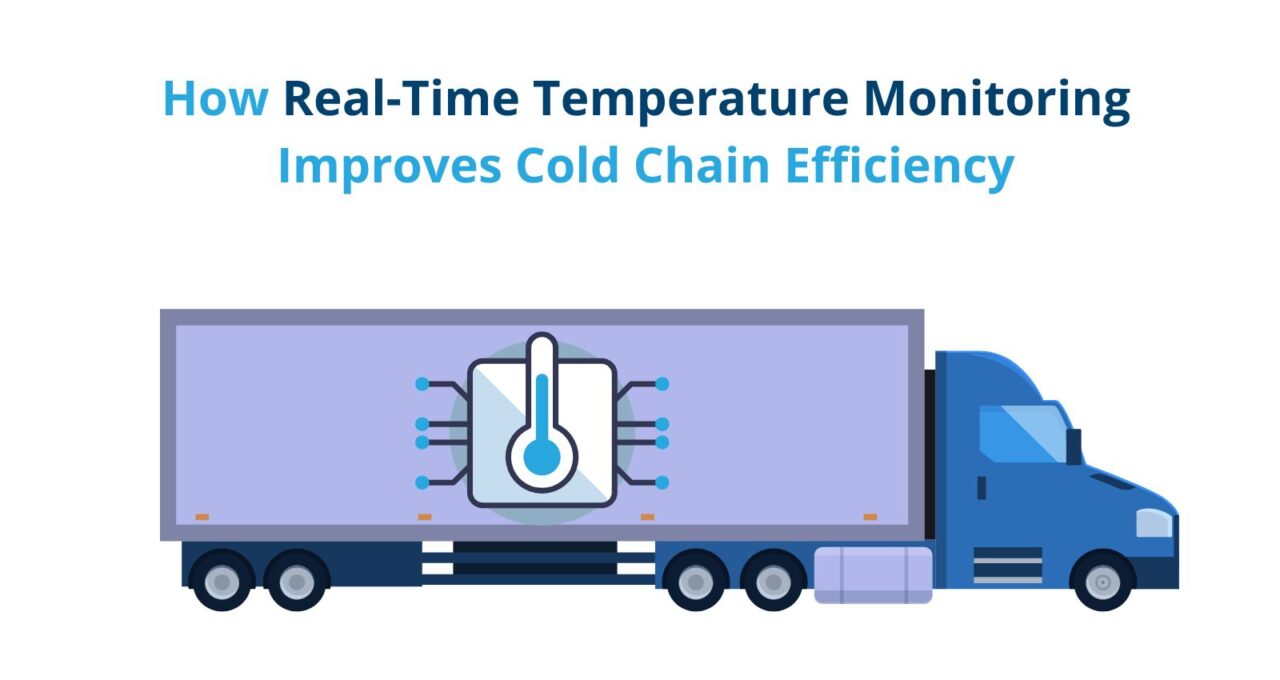 How Real-Time Temperature Monitoring Improves Cold Chain Efficiency